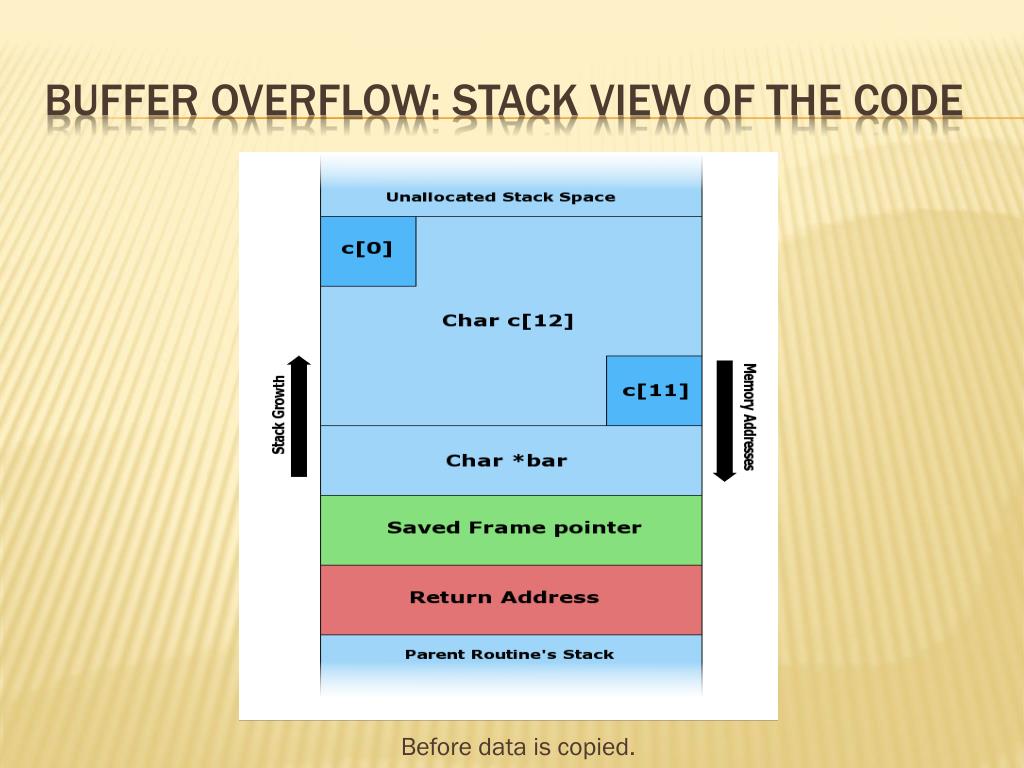 BUFFER OVERFLOW: STACK VIEW OF THE CODE

Unallocated Stack Space

c[0]

Char c[12]

c[11]

Stack Growth

Memory Addresses

Char *bar

Saved Frame pointer

Return Address

Parent Routine's Stack

Before data is copied.